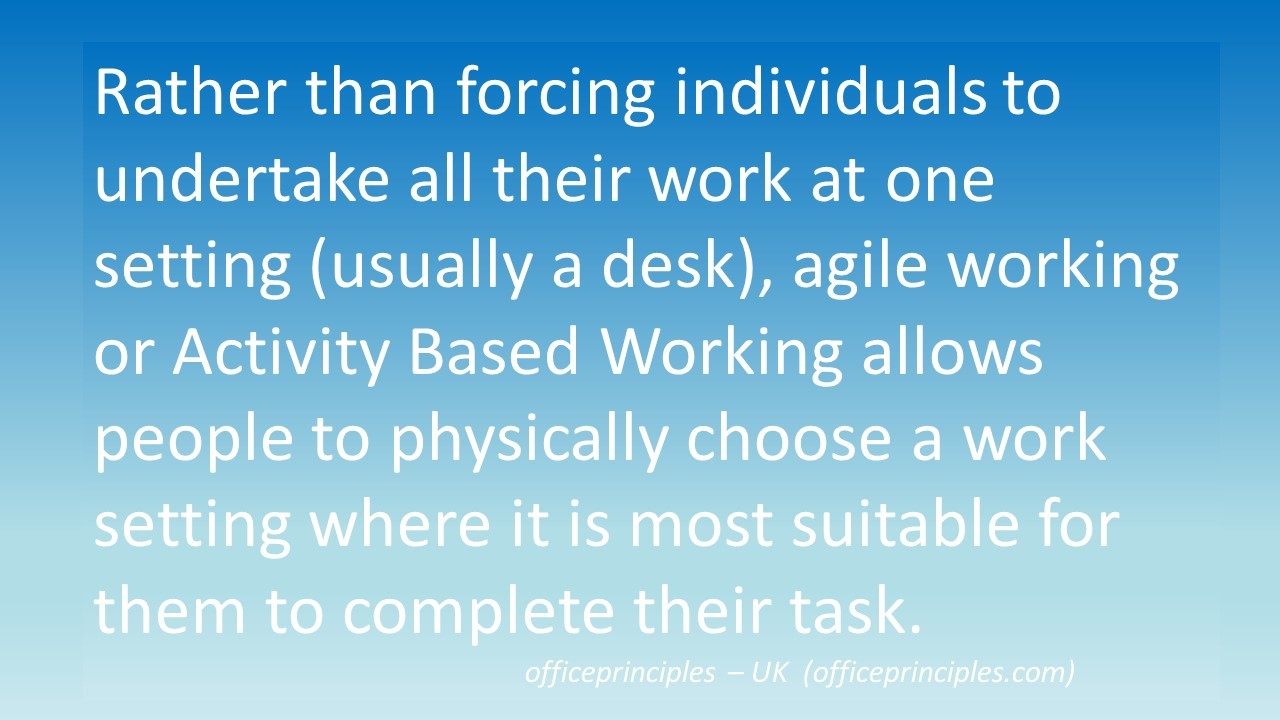 Rather than forcing individuals to undertake all their work at one setting (usually a desk), agile working or Activity Based Working allows people to physically choose a work setting where it is most suitable for them to complete their task.

officeprinciples – UK (officeprinciples.com)